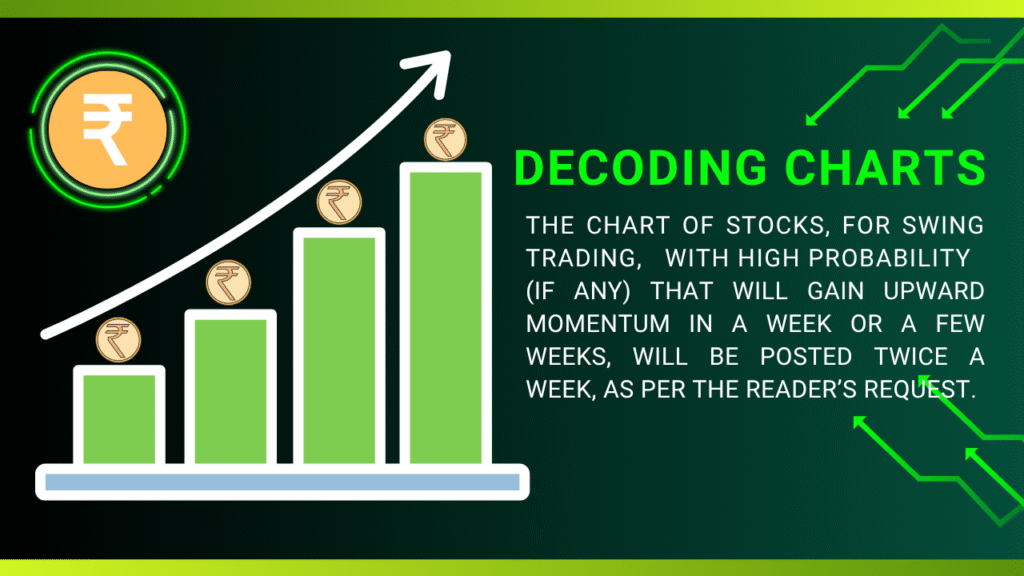 ₹

₹ ₹ ₹ ₹

DECODING CHARTS

THE CHART OF STOCKS, FOR SWING TRADING, WITH HIGH PROBABILITY (IF ANY) THAT WILL GAIN UPWARD MOMENTUM IN A WEEK OR A FEW WEEKS, WILL BE POSTED TWICE A WEEK, AS PER THE READER'S REQUEST.